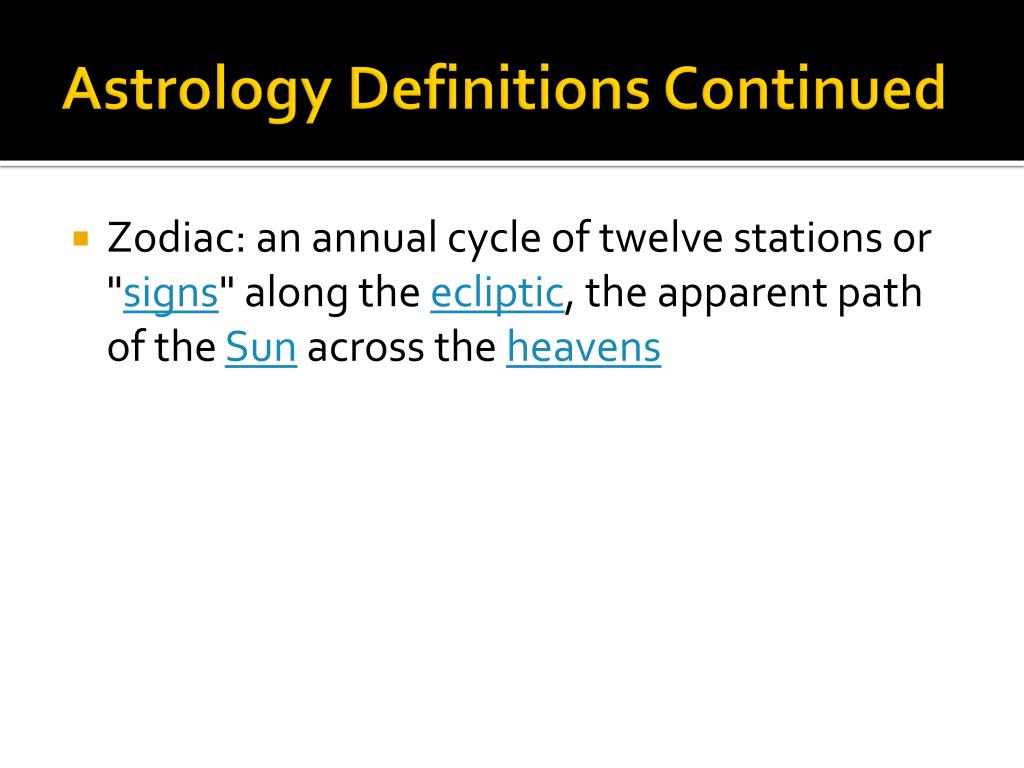 Astrology Definitions Continued

Zodiac: an annual cycle of twelve stations or "signs" along the ecliptic, the apparent path of the Sun across the heavens